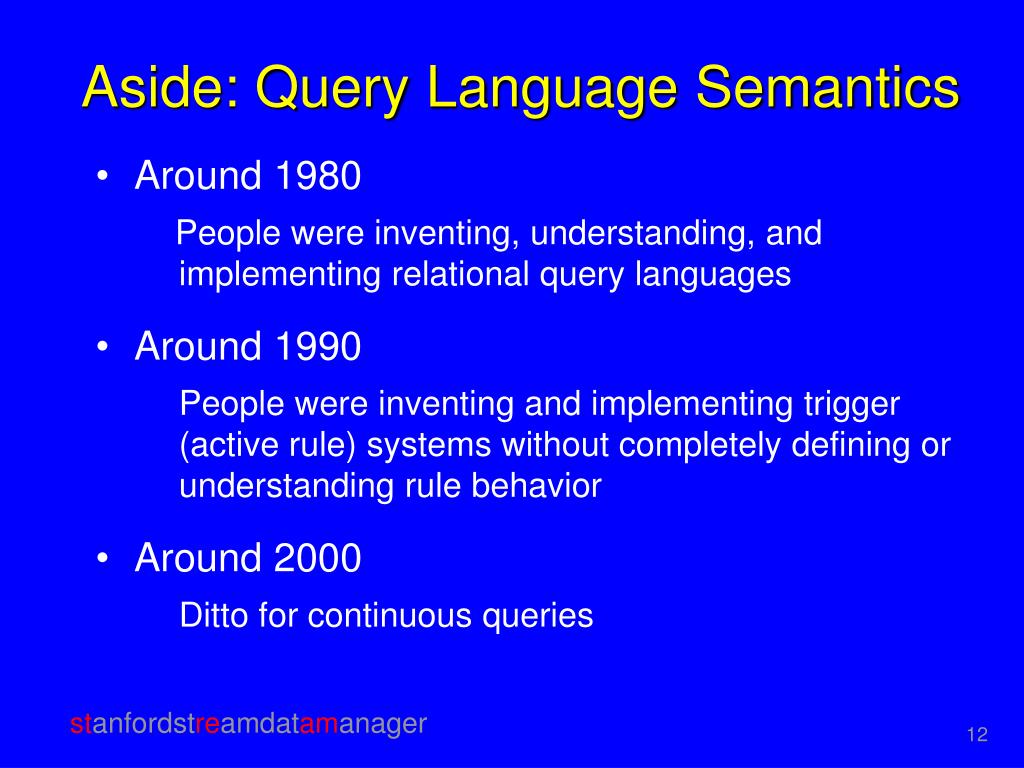 Aside: Query Language Semantics

• Around 1980

People were inventing, understanding, and implementing relational query languages

• Around 1990

People were inventing and implementing trigger (active rule) systems without completely defining or understanding rule behavior

• Around 2000

Ditto for continuous queries

stanfordstreamdatamanager

12